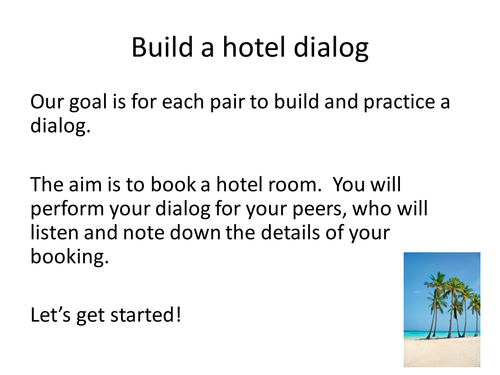 Build a hotel dialog

Our goal is for each pair to build and practice a dialog.

The aim is to book a hotel room. You will perform your dialog for your peers, who will listen and note down the details of your booking.

Let's get started!